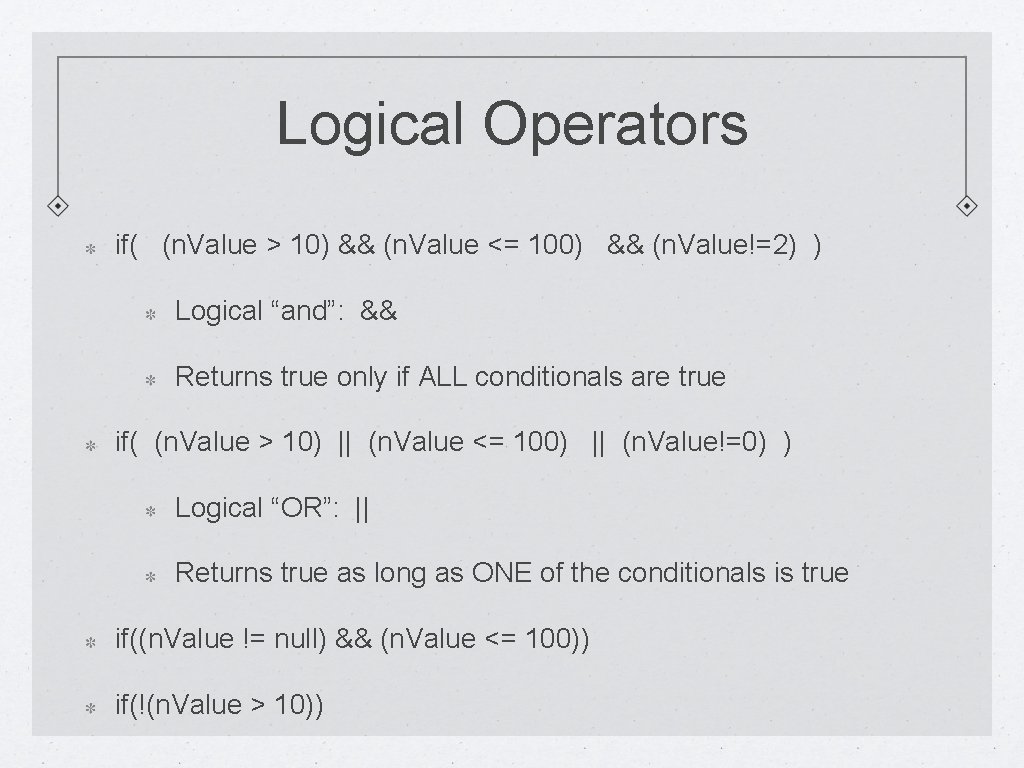 Logical Operators

if( (n.Value > 10) && (n.Value <= 100) && (n.Value!=2) )

Logical “and”: &&

Returns true only if ALL conditionals are true

if( (n.Value > 10) || (n.Value <= 100) || (n.Value!=0) )

Logical “OR”: ||

Returns true as long as ONE of the conditionals is true

if((n.Value != null) && (n.Value <= 100))

if(!(n.Value > 10))